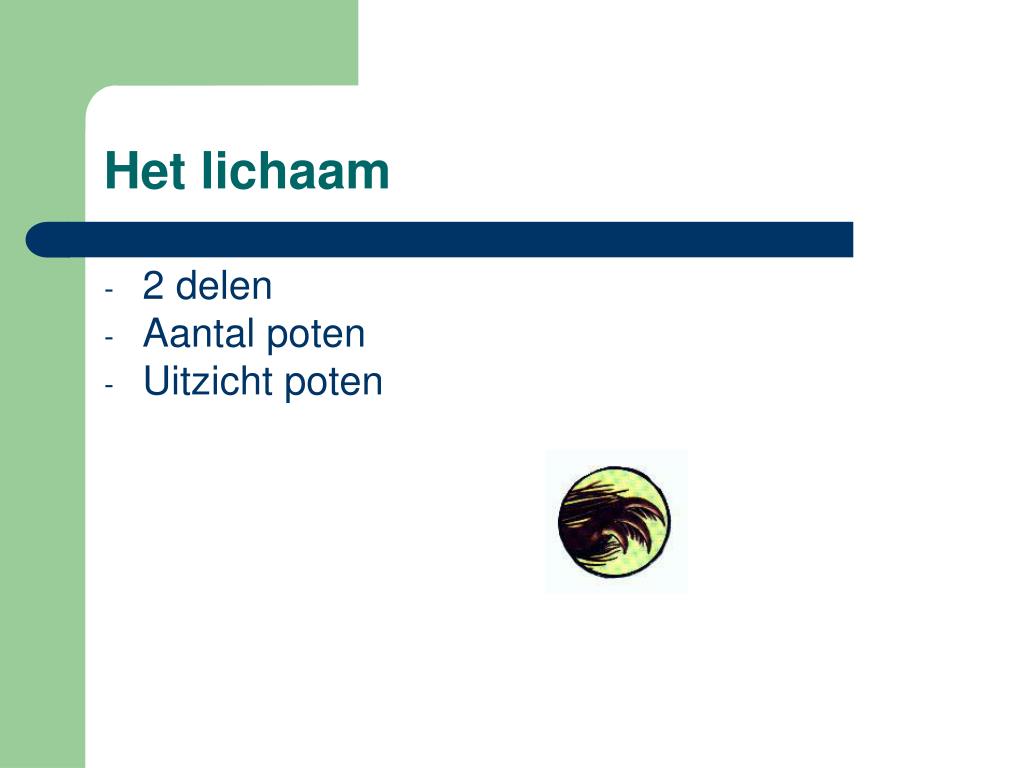 Het lichaam

- 2 delen
- Aantal poten
- Uitzicht poten